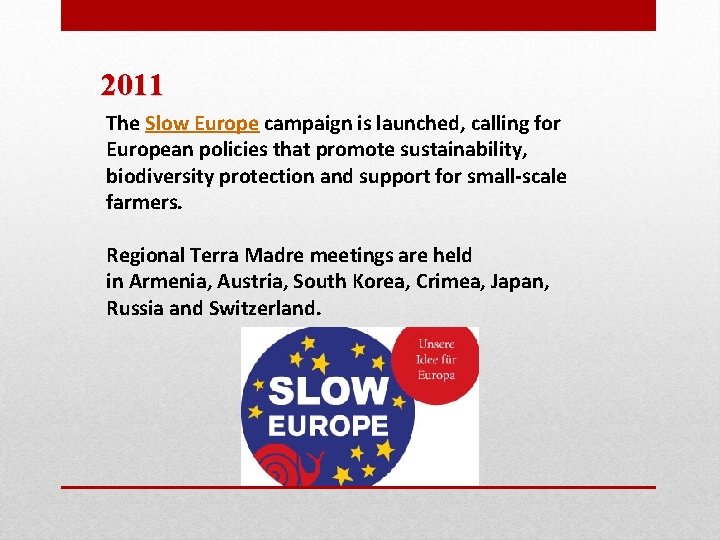 2011

The Slow Europe campaign is launched, calling for European policies that promote sustainability, biodiversity protection and support for small-scale farmers.

Regional Terra Madre meetings are held in Armenia, Austria, South Korea, Crimea, Japan, Russia and Switzerland.

SLOW
EUROPE

Unsere
Idee für
Europa